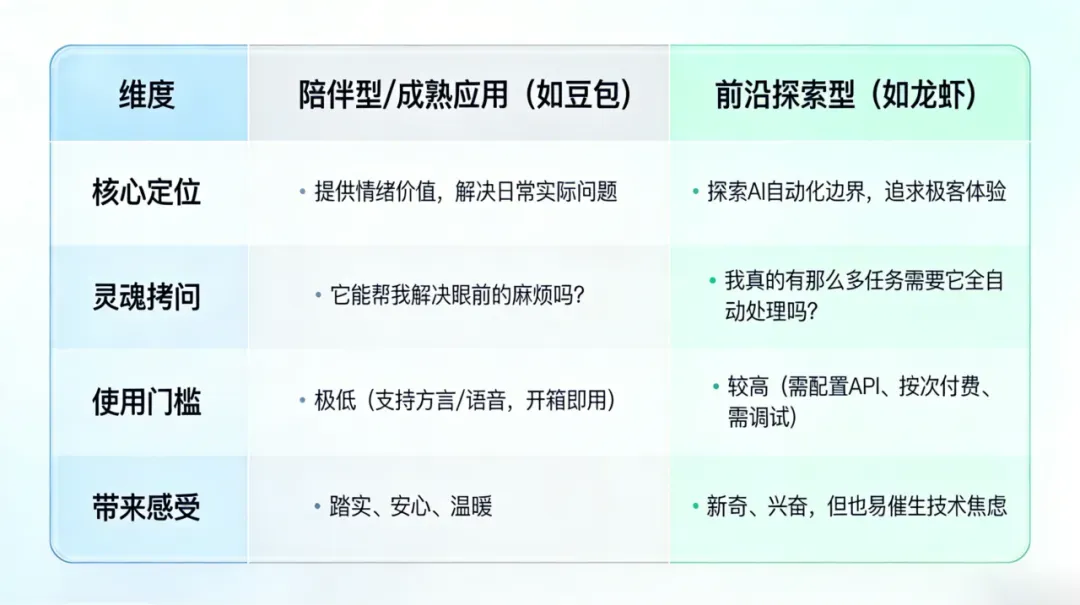 | 维度 | 陪伴型/成熟应用（如豆包） | 前沿探索型（如龙虾） |
|---|---|---|
| 核心定位 | • 提供情绪价值，解决日常实际问题 | • 探索AI自动化边界，追求极客体验 |
| 灵魂拷问 | • 它能帮我解决眼前的麻烦吗？ | • 我真的有那么多任务需要它全自动处理吗？ |
| 使用门槛 | • 极低（支持方言/语音，开箱即用） | • 较高（需配置API、按次付费、需调试） |
| 带来感受 | • 踏实、安心、温暖 | • 新奇、兴奋，但也易催生技术焦虑 |